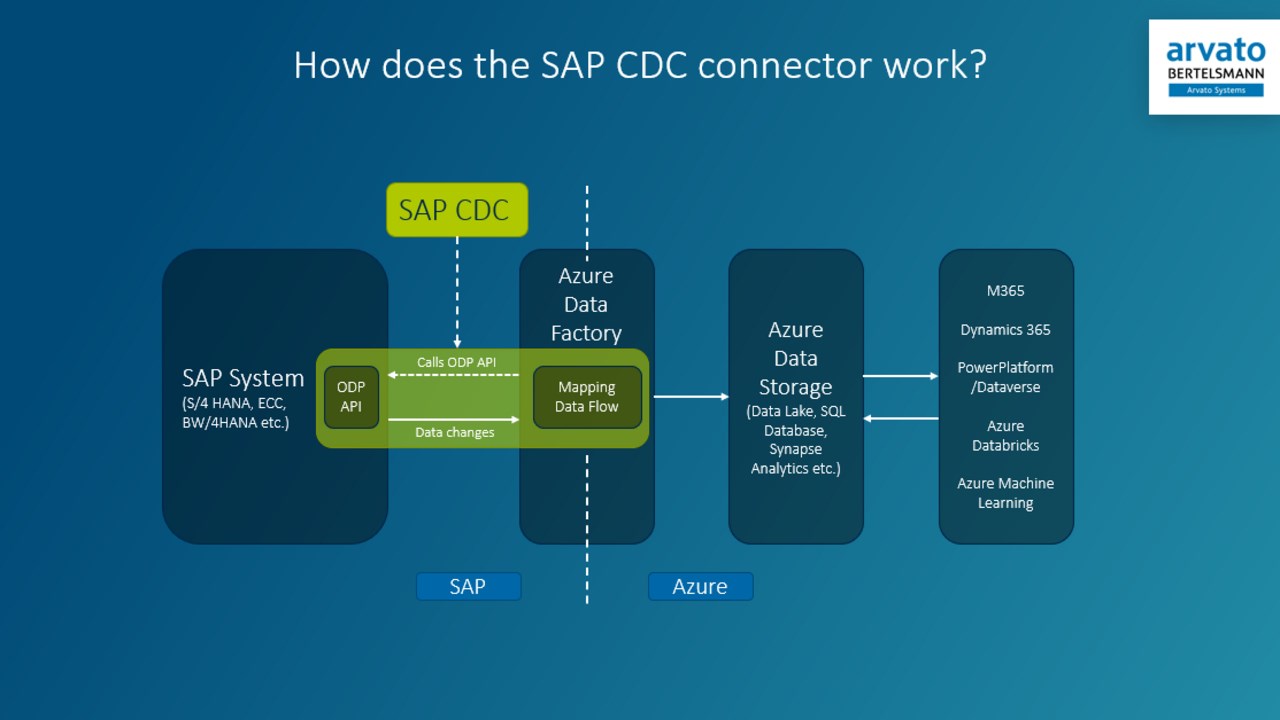 How does the SAP CDC connector work?

arvato
BERTELSMANN
Arvato Systems

SAP CDC

SAP System
(S/4 HANA, ECC, BW/4HANA etc.)

ODP API

Calls ODP API

Data changes

Azure Data Factory

Mapping Data Flow

Azure Data Storage
(Data Lake, SQL Database, Synapse Analytics etc.)

M365

Dynamics 365

PowerPlatform /Dataverse

Azure Databricks

Azure Machine Learning

SAP

Azure